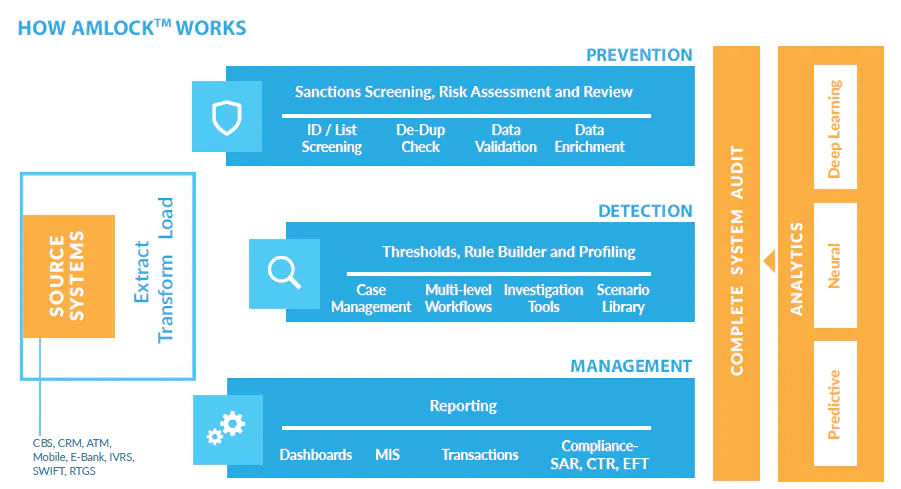 HOW AMLOCK™ WORKS

SOURCE SYSTEMS

Extract Transform Load

CBS, CRM, ATM, Mobile, E-Bank, IVRS, SWIFT, RTGS

PREVENTION

Sanctions Screening, Risk Assessment and Review

ID / List Screening
De-Dup Check
Data Validation
Data Enrichment

DETECTION

Thresholds, Rule Builder and Profiling

Case Management
Multi-level Workflows
Investigation Tools
Scenario Library

MANAGEMENT

Reporting

Dashboards
MIS
Transactions
Compliance- SAR, CTR, EFT

COMPLETE SYSTEM AUDIT

ANALYTICS

Deep Learning

Neural

Predictive